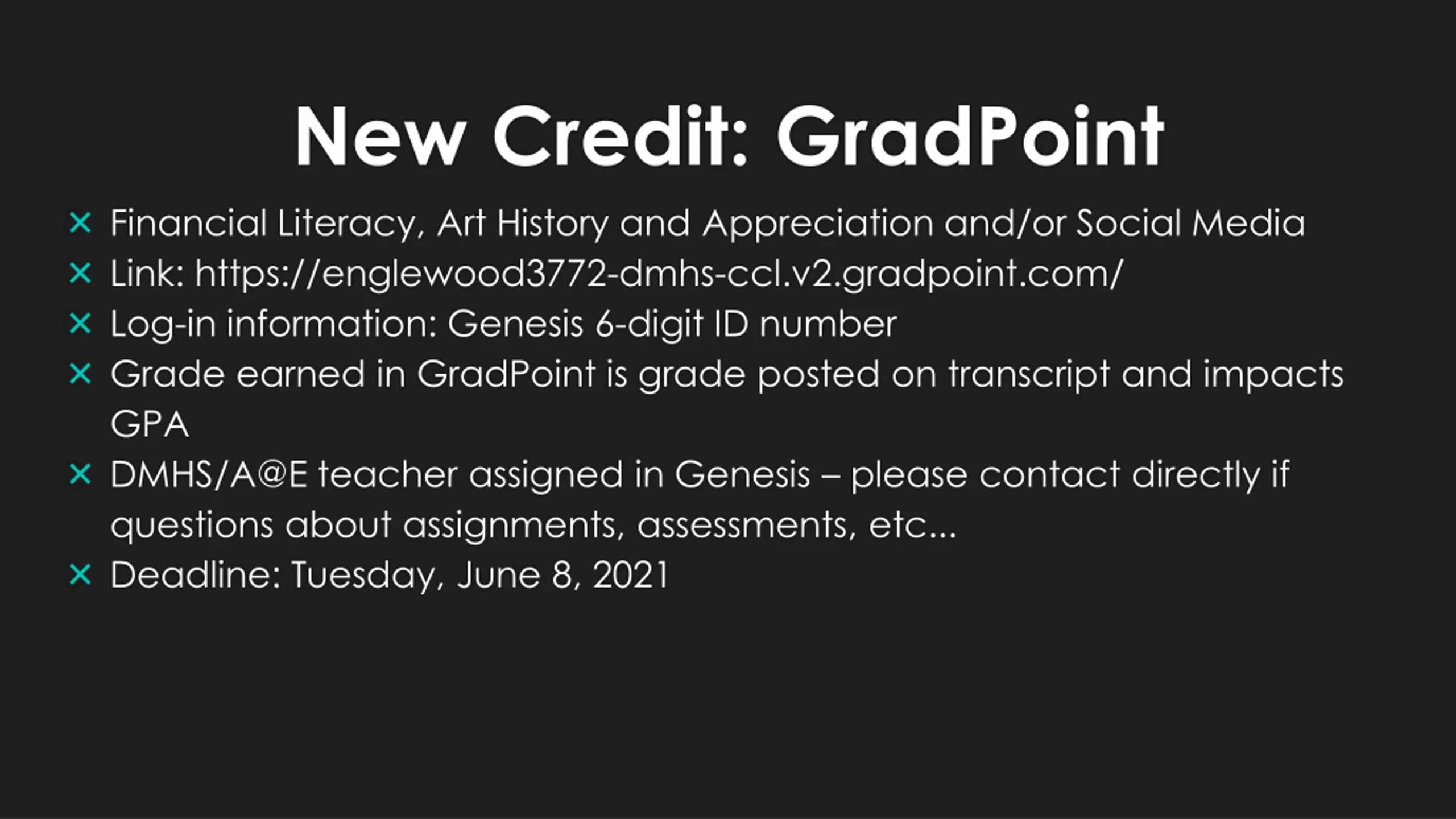 New Credit: GradPoint

× Financial Literacy, Art History and Appreciation and/or Social Media
× Link: https://englewood3772-dmhs-ccl.v2.gradpoint.com/
× Log-in information: Genesis 6-digit ID number
× Grade earned in GradPoint is grade posted on transcript and impacts GPA
× DMHS/A@E teacher assigned in Genesis – please contact directly if questions about assignments, assessments, etc...
× Deadline: Tuesday, June 8, 2021